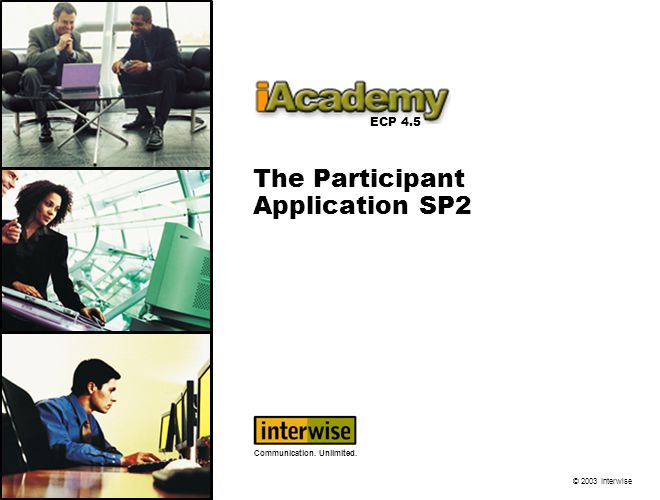 iAcademy
ECP 4.5

The Participant Application SP2

interwise
Communication. Unlimited.

© 2003 Interwise